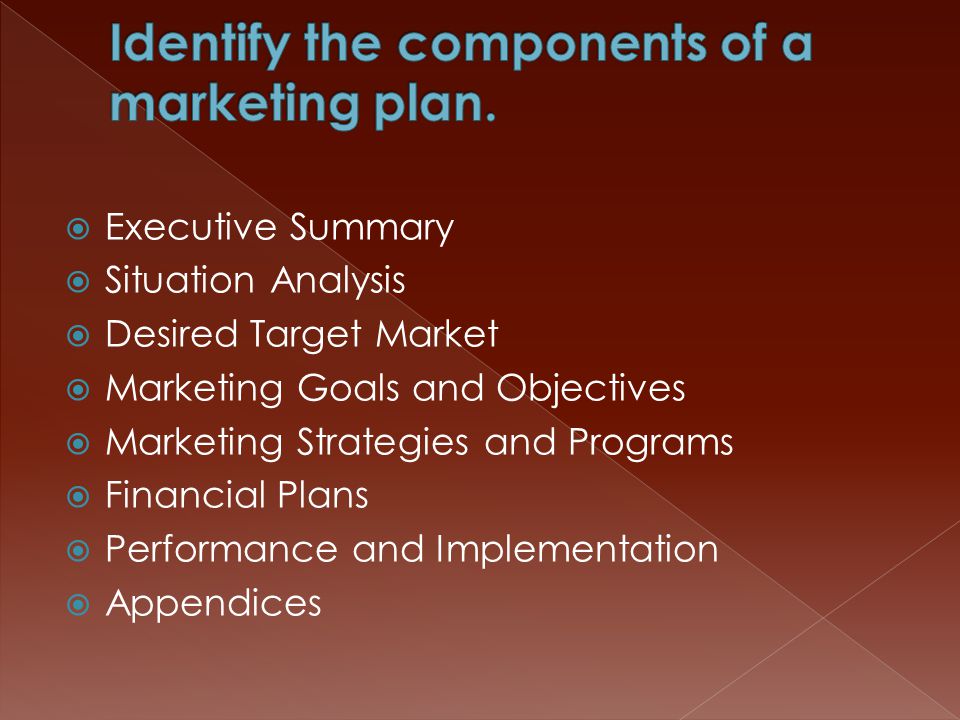 Identify the components of a marketing plan.

Executive Summary
Situation Analysis
Desired Target Market
Marketing Goals and Objectives
Marketing Strategies and Programs
Financial Plans
Performance and Implementation
Appendices